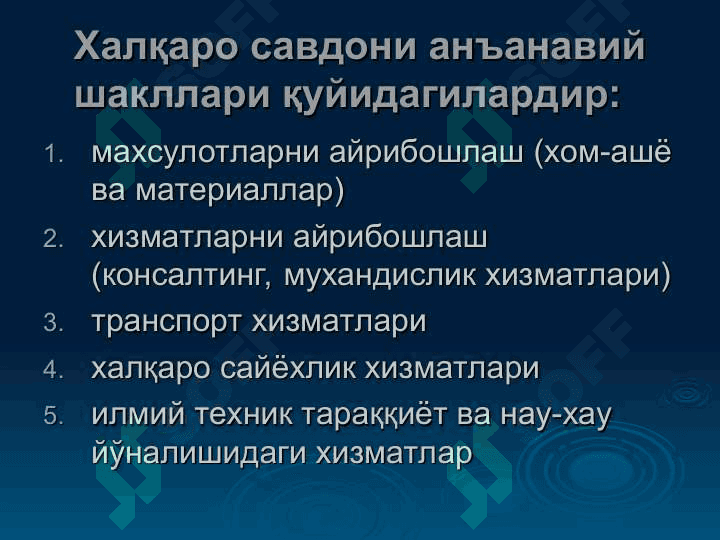 Халқаро савдони анъанавий шакллари қуйидагилардир:

1. махсулотларни айрибошлаш (хом-ашё ва материаллар)
2. хизматларни айрибошлаш (консалтинг, мухандислик хизматлари)
3. транспорт хизматлари
4. халқаро сайёхлик хизматлари
5. илмий техник тараққиёт ва нау-хау йўналишидаги хизматлар